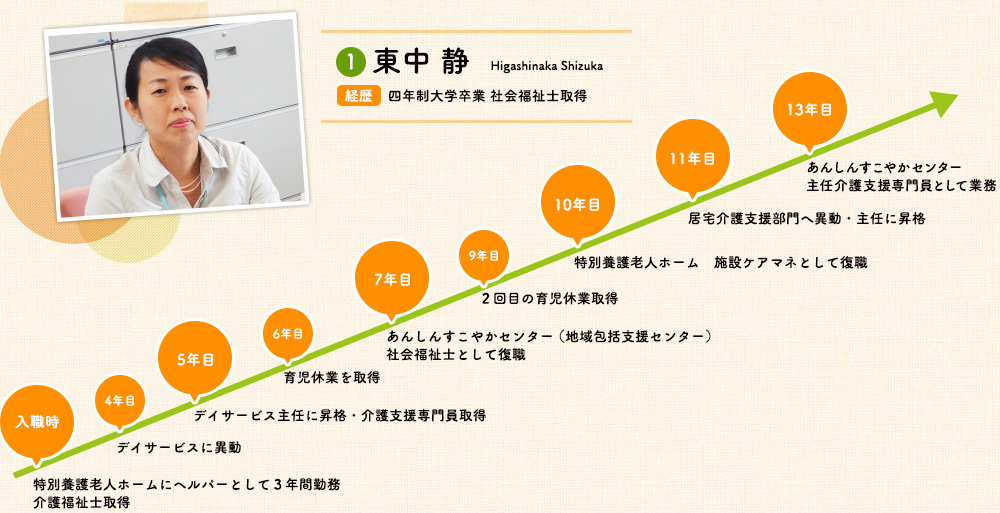 1 東中 静 Higashinaka Shizuka

経歴 四年制大学卒業 社会福祉士取得

入職時
特別養護老人ホームにヘルパーとして３年間勤務
介護福祉士取得

4年目
デイサービスに異動

5年目
デイサービス主任に昇格・介護支援専門員取得

6年目
育児休業を取得

7年目
あんしんすこやかセンター（地域包括支援センター）
社会福祉士として復職

9年目
２回目の育児休業取得

10年目
特別養護老人ホーム 施設ケアマネとして復職

11年目
居宅介護支援部門へ異動・主任に昇格

13年目
あんしんすこやかセンター
主任介護支援専門員として業務